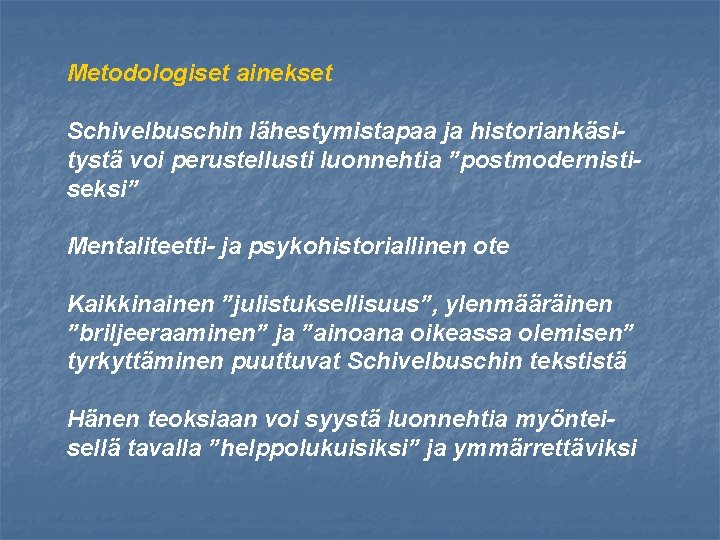 Metodologiset ainekset

Schivelbuschin lähestymistapaa ja historiankäsitystä voi perustellusti luonnehtia ”postmodernistiseksi”

Mentaliteetti- ja psykohistoriallinen ote

Kaikkinainen ”julistuksellisuus”, ylenmääräinen ”briljeeraaminen” ja ”ainoana oikeassa olemisen” tyrkyttäminen puuttuvat Schivelbuschin tekstistä

Hänen teoksiaan voi syystä luonnehtia myönteisellä tavalla ”helppolukuisiksi” ja ymmärrettäviksi